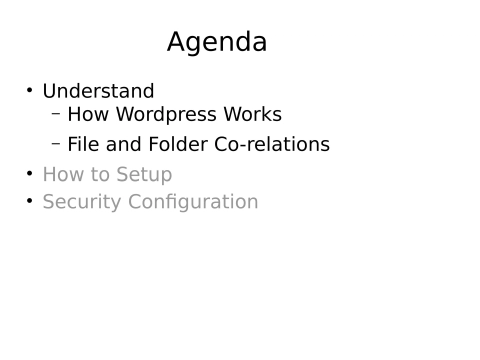 Agenda

• Understand
  – How Wordpress Works
  – File and Folder Co-relations
• How to Setup
• Security Configuration